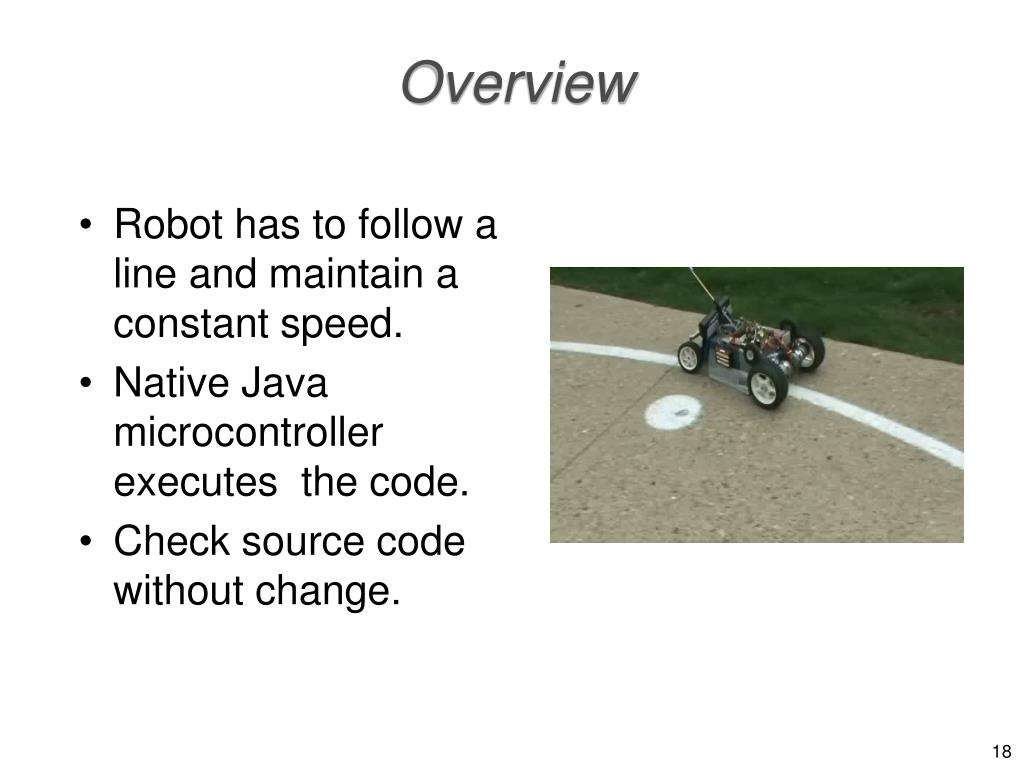 Overview

• Robot has to follow a line and maintain a constant speed.
• Native Java microcontroller executes the code.
• Check source code without change.

18